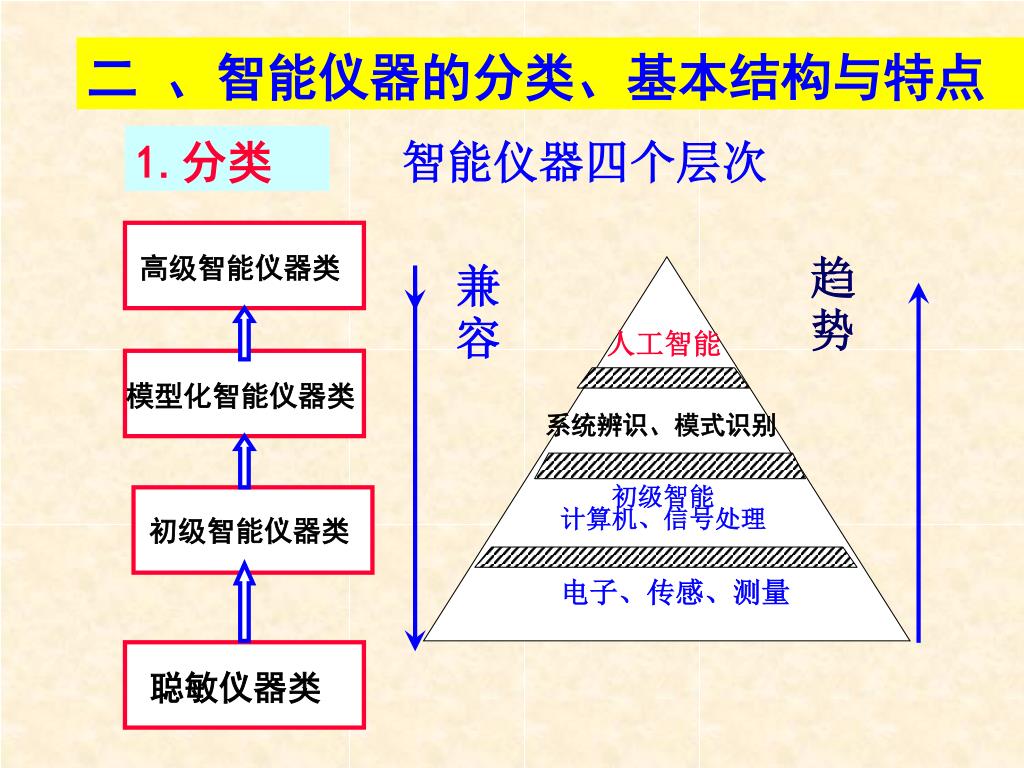 二 、智能仪器的分类、基本结构与特点

1. 分类

智能仪器四个层次

高级智能仪器类

模型化智能仪器类

初级智能仪器类

聪敏仪器类

兼容

趋势

人工智能

系统辨识、模式识别

初级智能
计算机、信号处理

电子、传感、测量